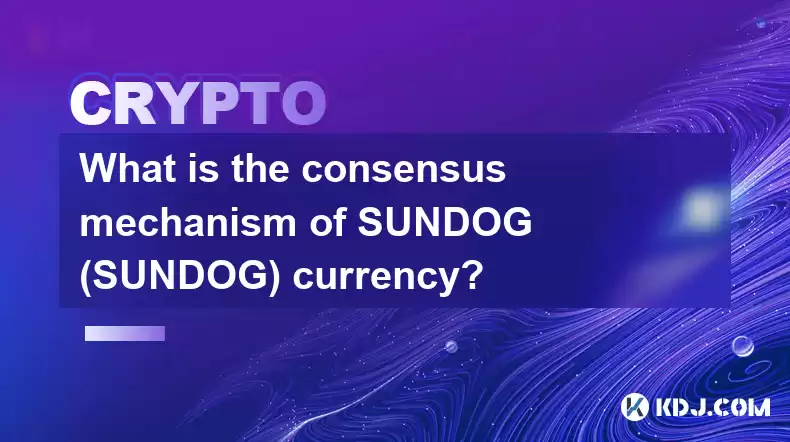 CRYPTO

What is the consensus mechanism of SUNDOG (SUNDOG) currency?

KDJ.COM